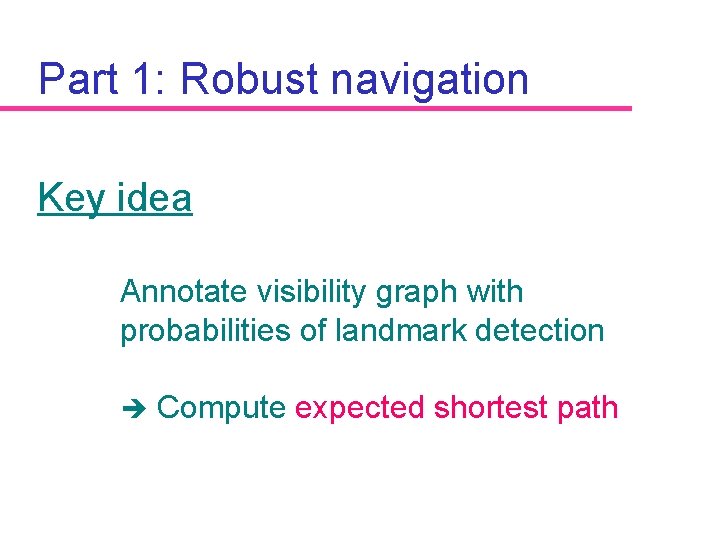 Part 1: Robust navigation

Key idea

Annotate visibility graph with probabilities of landmark detection

➔ Compute expected shortest path